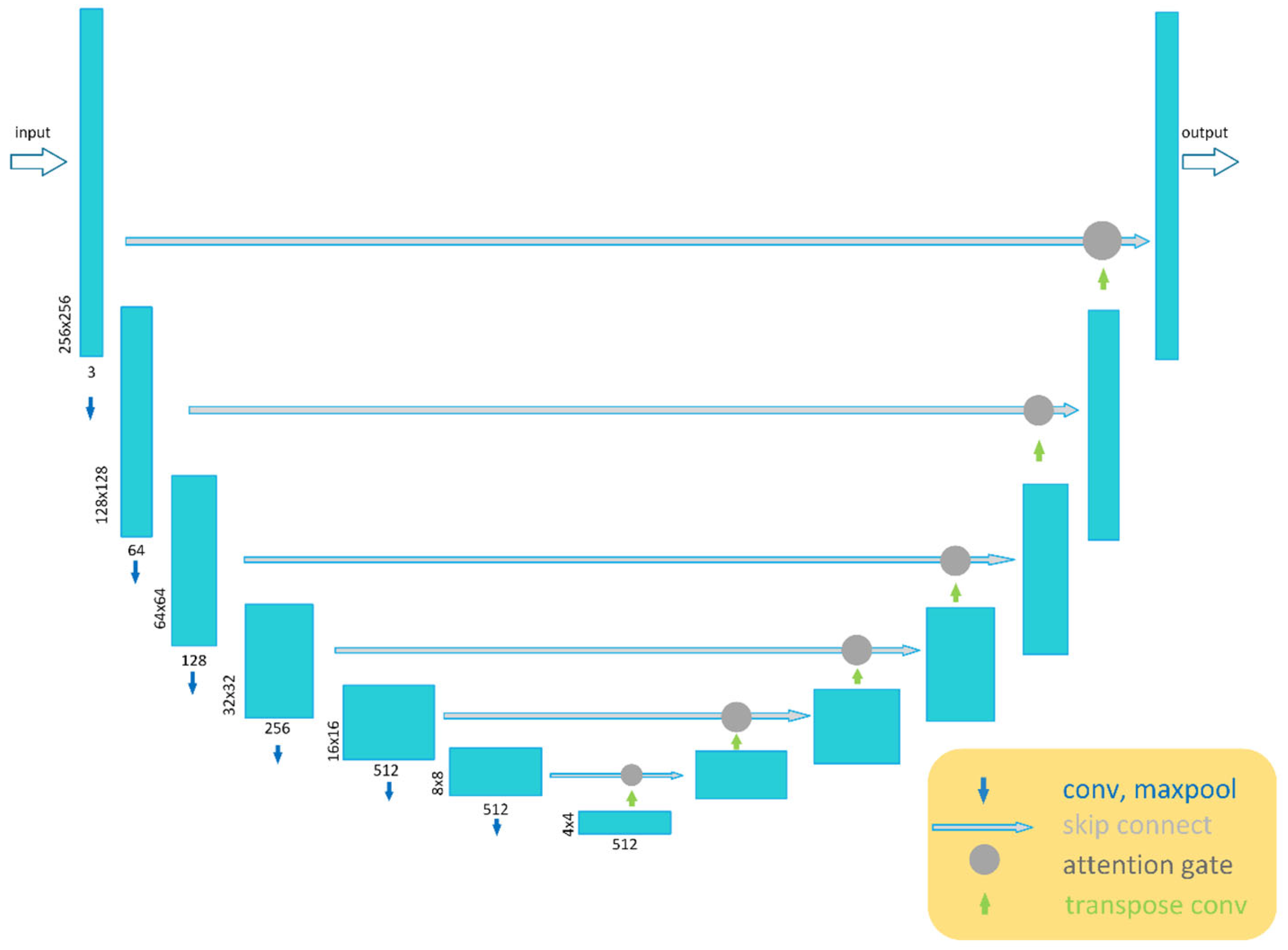 input

output

256x256

3

128x128

64

64x64

128

32x32

256

16x16

512

8x8

512

4x4

512

conv, maxpool

skip connect

attention gate

transpose conv